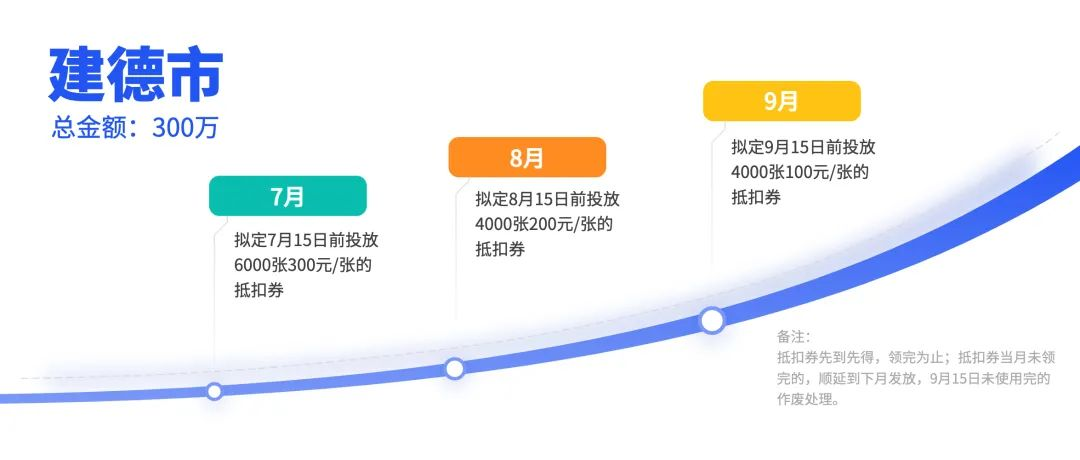 建德市
总金额：300万

7月
拟定7月15日前投放6000张300元/张的抵扣券

8月
拟定8月15日前投放4000张200元/张的抵扣券

9月
拟定9月15日前投放4000张100元/张的抵扣券

备注：
抵扣券先到先得，领完为止；抵扣券当月未领完的，顺延到下月发放，9月15日未使用完的作废处理。